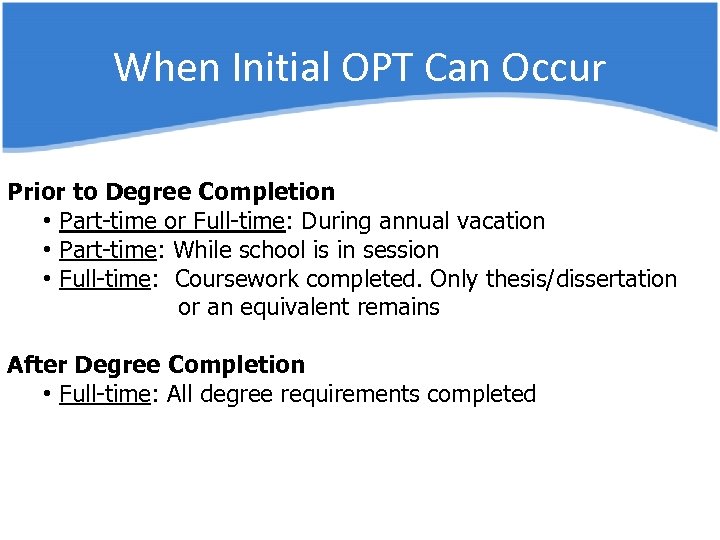 When Initial OPT Can Occur

Prior to Degree Completion
• Part-time or Full-time: During annual vacation
• Part-time: While school is in session
• Full-time: Coursework completed. Only thesis/dissertation or an equivalent remains

After Degree Completion
• Full-time: All degree requirements completed